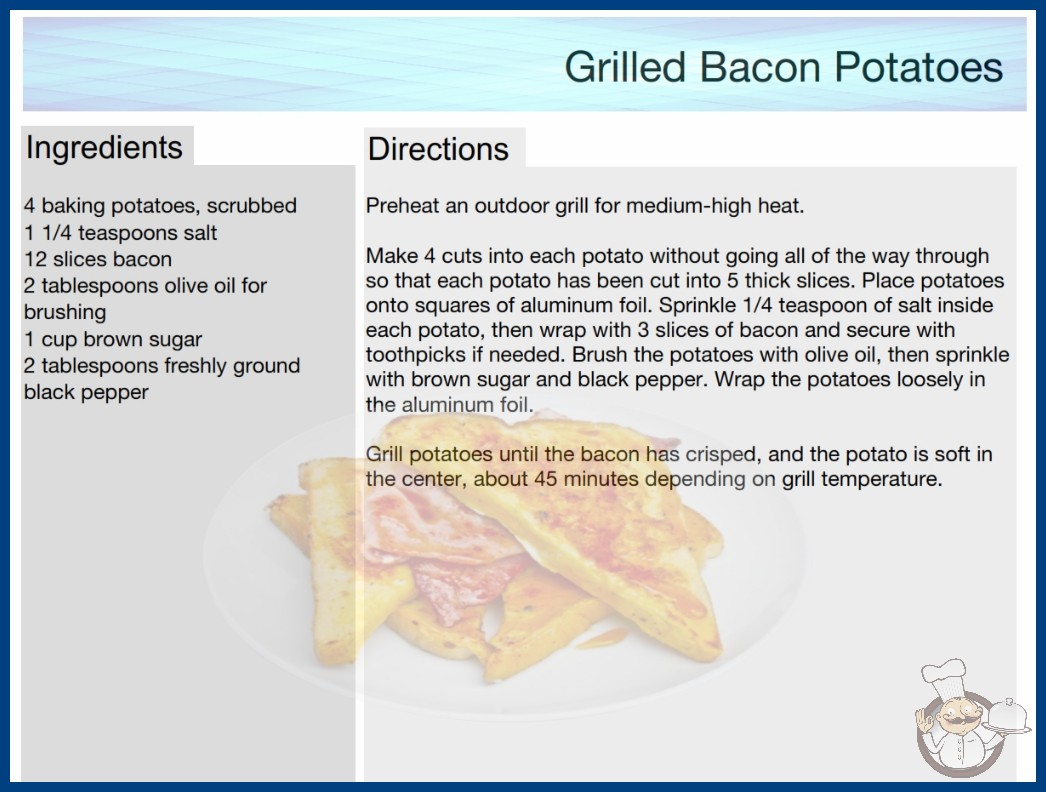 Grilled Bacon Potatoes

Ingredients

4 baking potatoes, scrubbed
1 1/4 teaspoons salt
12 slices bacon
2 tablespoons olive oil for brushing
1 cup brown sugar
2 tablespoons freshly ground black pepper

Directions

Preheat an outdoor grill for medium-high heat.

Make 4 cuts into each potato without going all of the way through so that each potato has been cut into 5 thick slices. Place potatoes onto squares of aluminum foil. Sprinkle 1/4 teaspoon of salt inside each potato, then wrap with 3 slices of bacon and secure with toothpicks if needed. Brush the potatoes with olive oil, then sprinkle with brown sugar and black pepper. Wrap the potatoes loosely in the aluminum foil.

Grill potatoes until the bacon has crisped, and the potato is soft in the center, about 45 minutes depending on grill temperature.